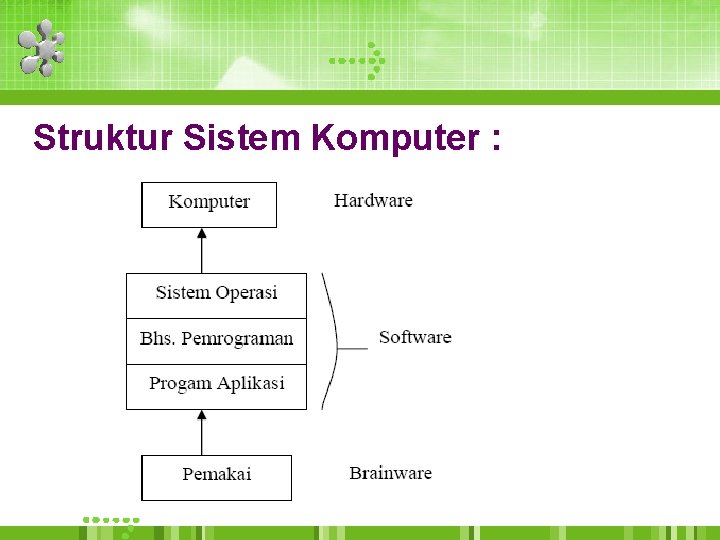 Struktur Sistem Komputer :

Komputer

Hardware

Sistem Operasi

Bhs. Pemrograman

Progam Aplikasi

Software

Pemakai

Brainware